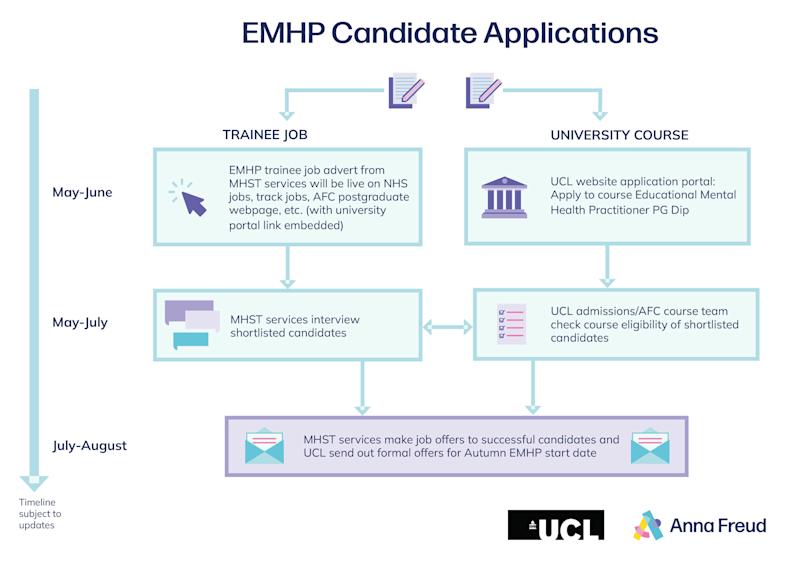 EMHP Candidate Applications

TRAINEE JOB

UNIVERSITY COURSE

May-June

EMHP trainee job advert from MHST services will be live on NHS jobs, track jobs, AFC postgraduate webpage, etc. (with university portal link embedded)

UCL website application portal: Apply to course Educational Mental Health Practitioner PG Dip

May-July

MHST services interview shortlisted candidates

UCL admissions/AFC course team check course eligibility of shortlisted candidates

July-August

MHST services make job offers to successful candidates and UCL send out formal offers for Autumn EMHP start date

Timeline subject to updates

UCL

Anna Freud